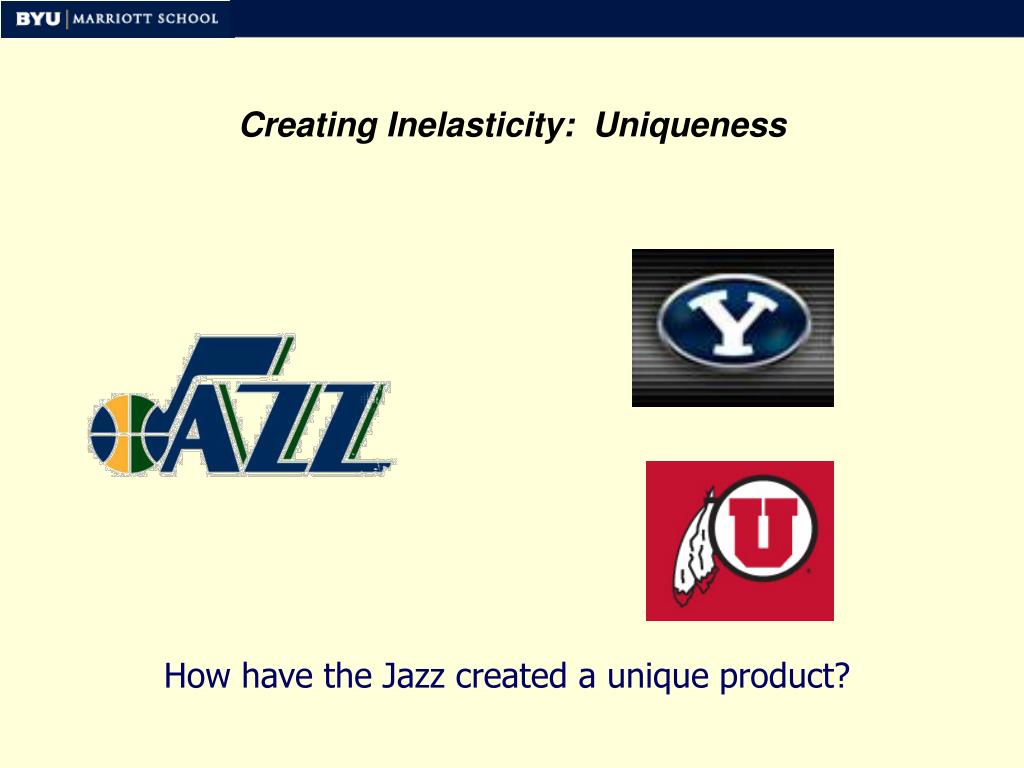 BYU | MARRIOTT SCHOOL

Creating Inelasticity: Uniqueness

JAZZ

Y

U

How have the Jazz created a unique product?